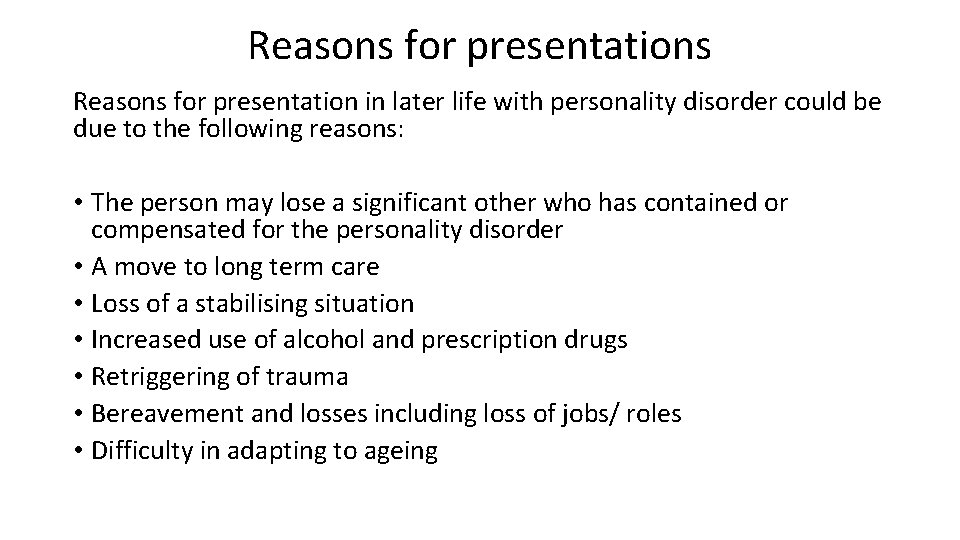 Reasons for presentations

Reasons for presentation in later life with personality disorder could be due to the following reasons:

• The person may lose a significant other who has contained or compensated for the personality disorder
• A move to long term care
• Loss of a stabilising situation
• Increased use of alcohol and prescription drugs
• Retriggering of trauma
• Bereavement and losses including loss of jobs/ roles
• Difficulty in adapting to ageing